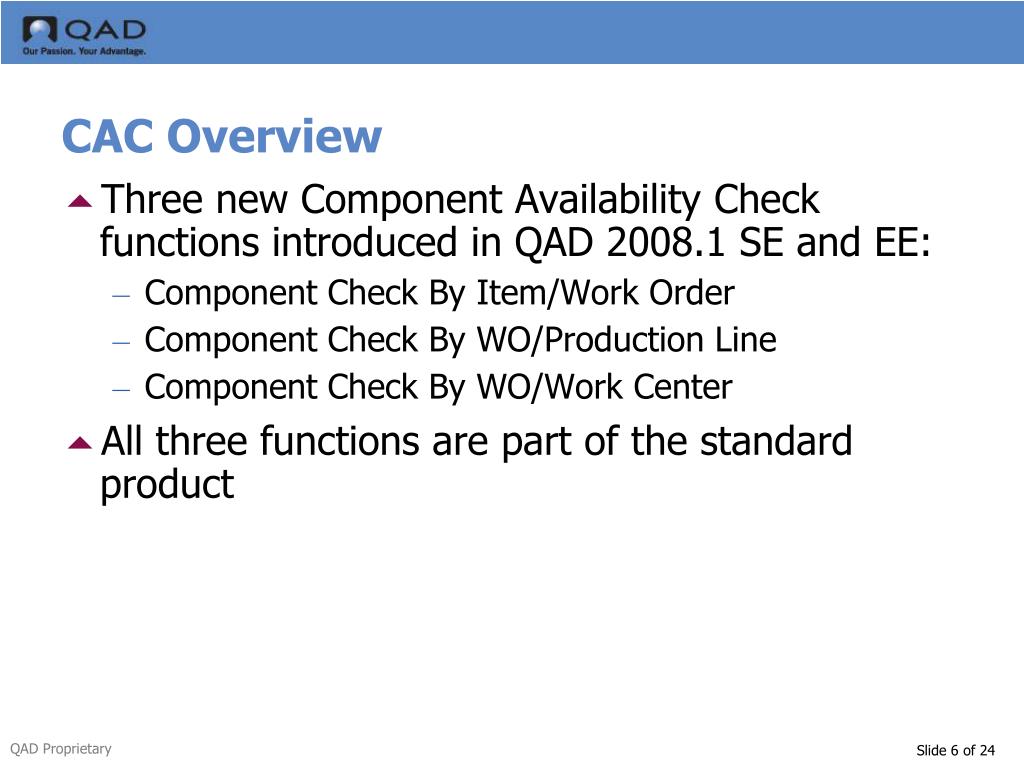 QAD
Our Passion. Your Advantage.

CAC Overview

Three new Component Availability Check functions introduced in QAD 2008.1 SE and EE:
– Component Check By Item/Work Order
– Component Check By WO/Production Line
– Component Check By WO/Work Center

All three functions are part of the standard product

QAD Proprietary

Slide 6 of 24